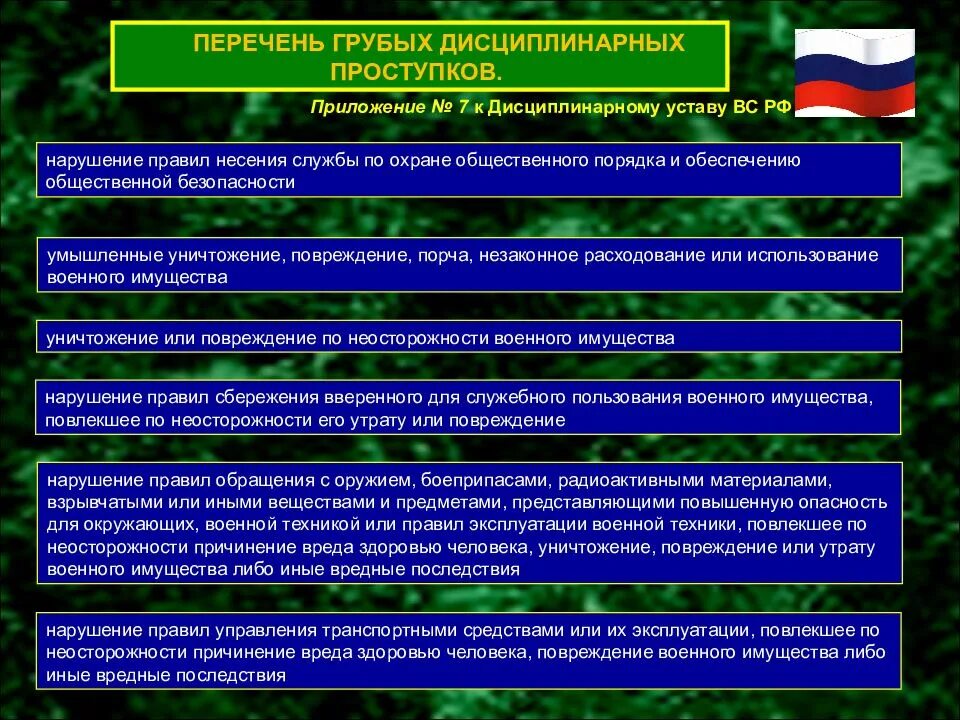 ПЕРЕЧЕНЬ ГРУБЫХ ДИСЦИПЛИНАРНЫХ ПРОСТУПКОВ.

Приложение № 7 к Дисциплинарному уставу ВС РФ

нарушение правил несения службы по охране общественного порядка и обеспечению общественной безопасности

умышленные уничтожение, повреждение, порча, незаконное расходование или использование военного имущества

уничтожение или повреждение по неосторожности военного имущества

нарушение правил сбережения вверенного для служебного пользования военного имущества, повлекшее по неосторожности его утрату или повреждение

нарушение правил обращения с оружием, боеприпасами, радиоактивными материалами, взрывчатыми или иными веществами и предметами, представляющими повышенную опасность для окружающих, военной техникой или правил эксплуатации военной техники, повлекшее по неосторожности причинение вреда здоровью человека, уничтожение, повреждение или утрату военного имущества либо иные вредные последствия

нарушение правил управления транспортными средствами или их эксплуатации, повлекшее по неосторожности причинение вреда здоровью человека, повреждение военного имущества либо иные вредные последствия